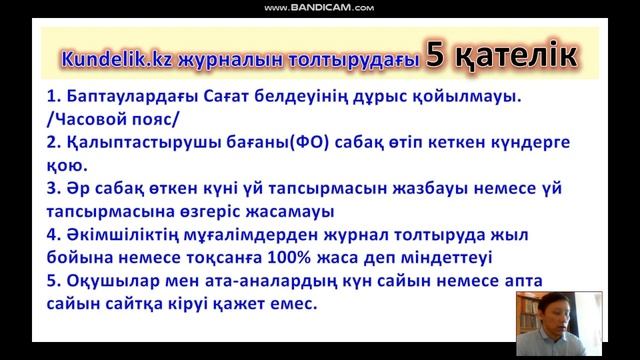 www.BANDICAM.com

Kundelik.kz журналын толтырудағы 5 қателік

1. Баптаулардағы Сағат белдеуінің дұрыс қойылмауы. /Часовой пояс/
2. Қалыптастырушы бағаны(ФО) сабақ өтіп кеткен күндерге қою.
3. Әр сабақ өткен күні үй тапсырмасын жазбауы немесе үй тапсырмасына өзгеріс жасамауы
4. Әкімшіліктің мұғалімдерден журнал толтыруда жыл бойына немесе тоқсанға 100% жаса деп міндеттеуі
5. Оқушылар мен ата-аналардың күн сайын немесе апта сайын сайтқа кіруі қажет емес.